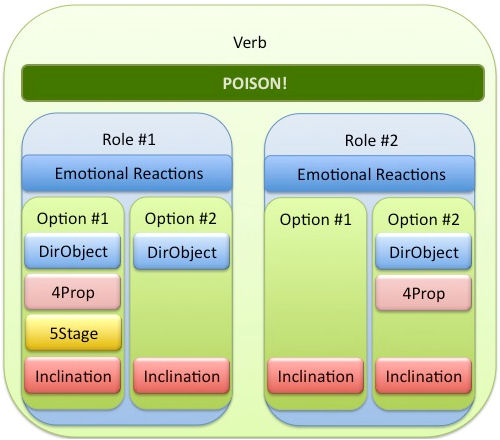 Verb

POISON!

Role #1

Emotional Reactions

Option #1

DirObject

4Prop

5Stage

Inclination

Option #2

DirObject

Inclination

Role #2

Emotional Reactions

Option #1

Inclination

Option #2

DirObject

4Prop

Inclination